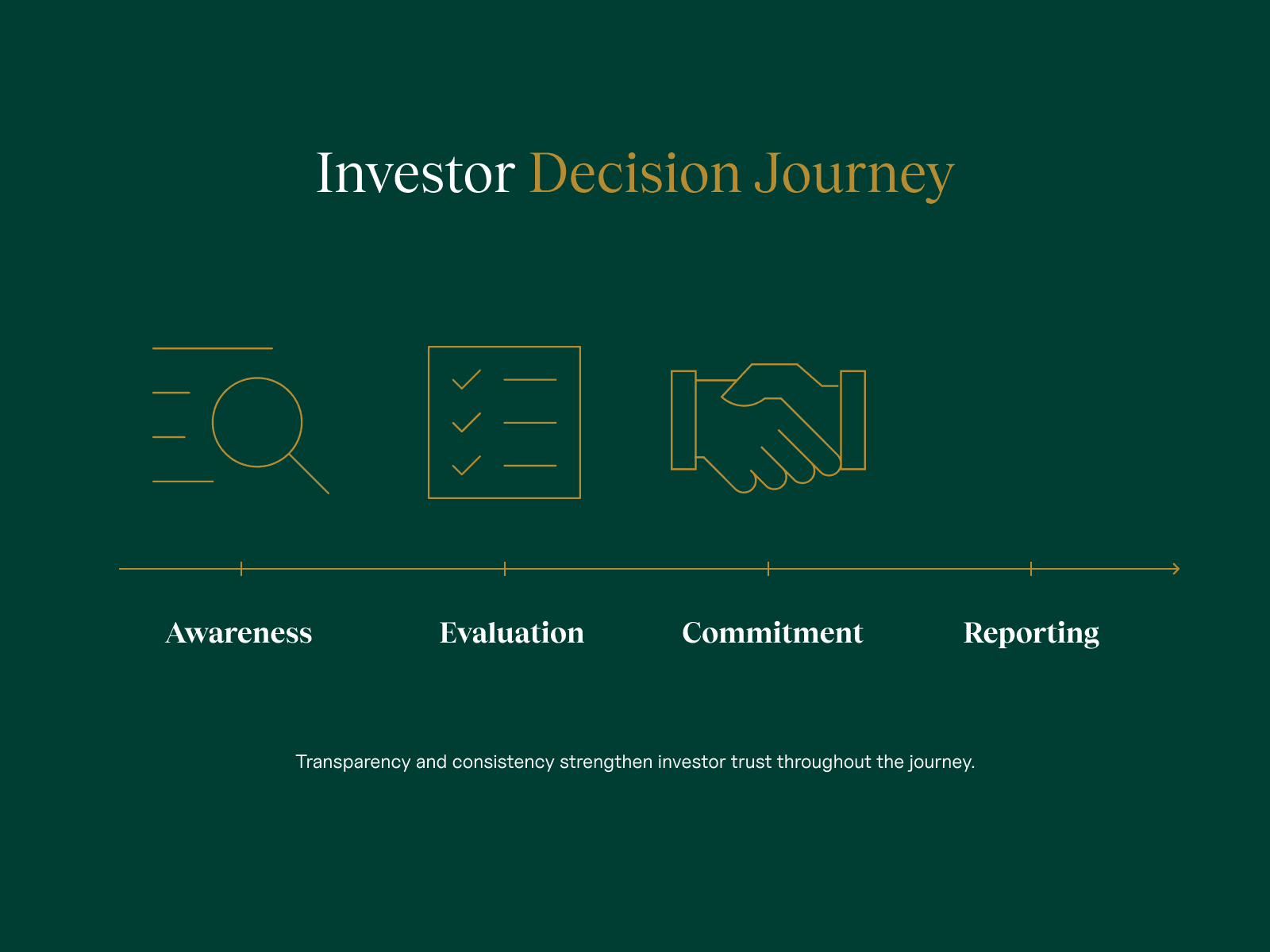 Investor Decision Journey

Awareness

Evaluation

Commitment

Reporting

Transparency and consistency strengthen investor trust throughout the journey.